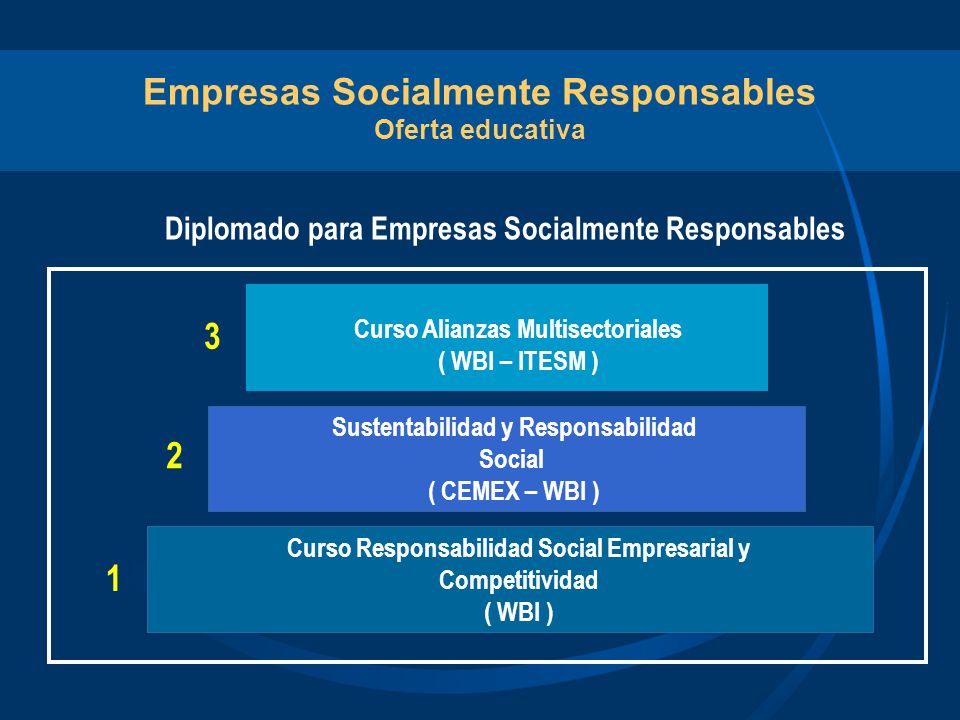 Empresas Socialmente Responsables
Oferta educativa

Diplomado para Empresas Socialmente Responsables

3

Curso Alianzas Multisectoriales
( WBI – ITESM )

2

Sustentabilidad y Responsabilidad Social
( CEMEX – WBI )

1

Curso Responsabilidad Social Empresarial y Competitividad
( WBI )